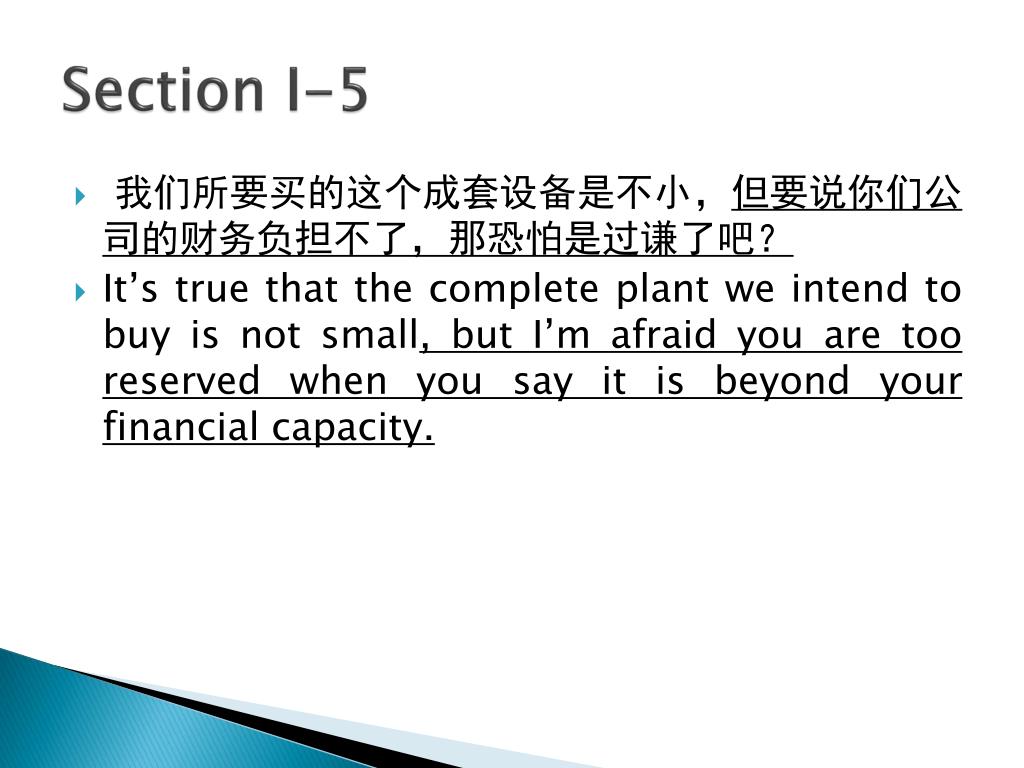 Section I-5

我们所要买的这个成套设备是不小，但要说你们公司的财务负担不了，那恐怕是过谦了吧？

It’s true that the complete plant we intend to buy is not small, but I’m afraid you are too reserved when you say it is beyond your financial capacity.